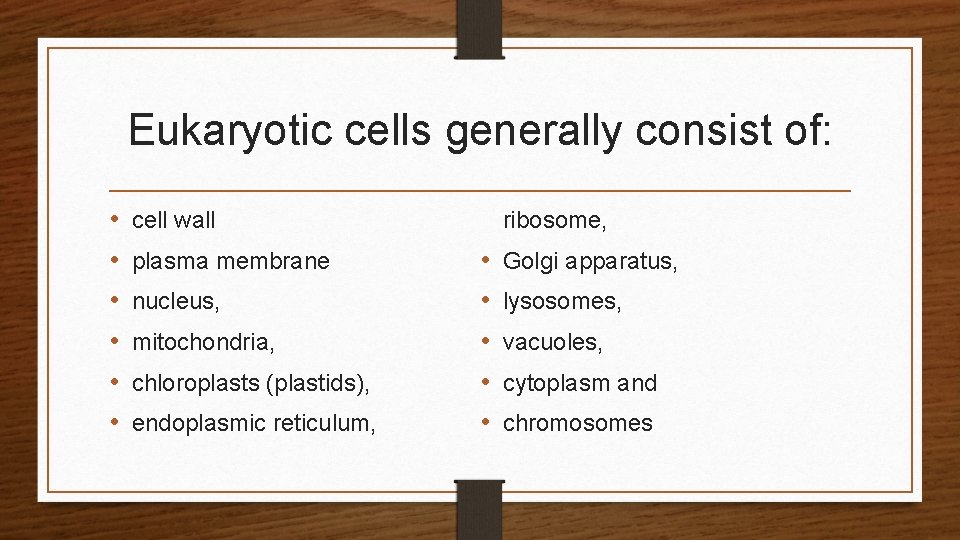 Eukaryotic cells generally consist of:

• cell wall
• plasma membrane
• nucleus,
• mitochondria,
• chloroplasts (plastids),
• endoplasmic reticulum,

ribosome,
• Golgi apparatus,
• lysosomes,
• vacuoles,
• cytoplasm and
• chromosomes